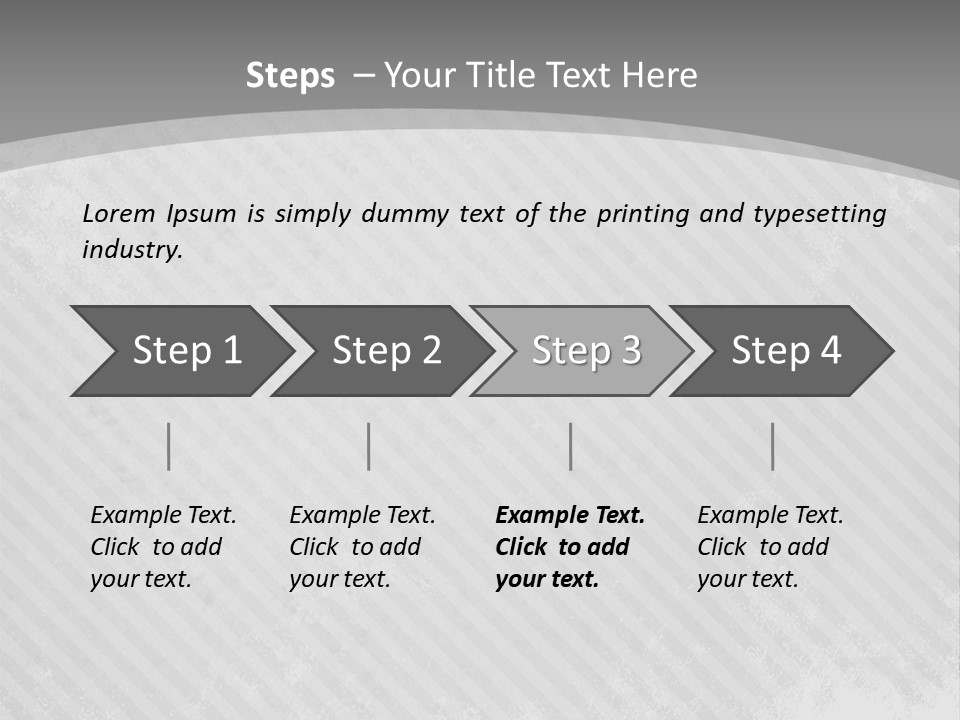 Steps – Your Title Text Here

Lorem Ipsum is simply dummy text of the printing and typesetting industry.

Step 1

Step 2

Step 3

Step 4

Example Text. Click to add your text.

Example Text. Click to add your text.

Example Text. Click to add your text.

Example Text. Click to add your text.